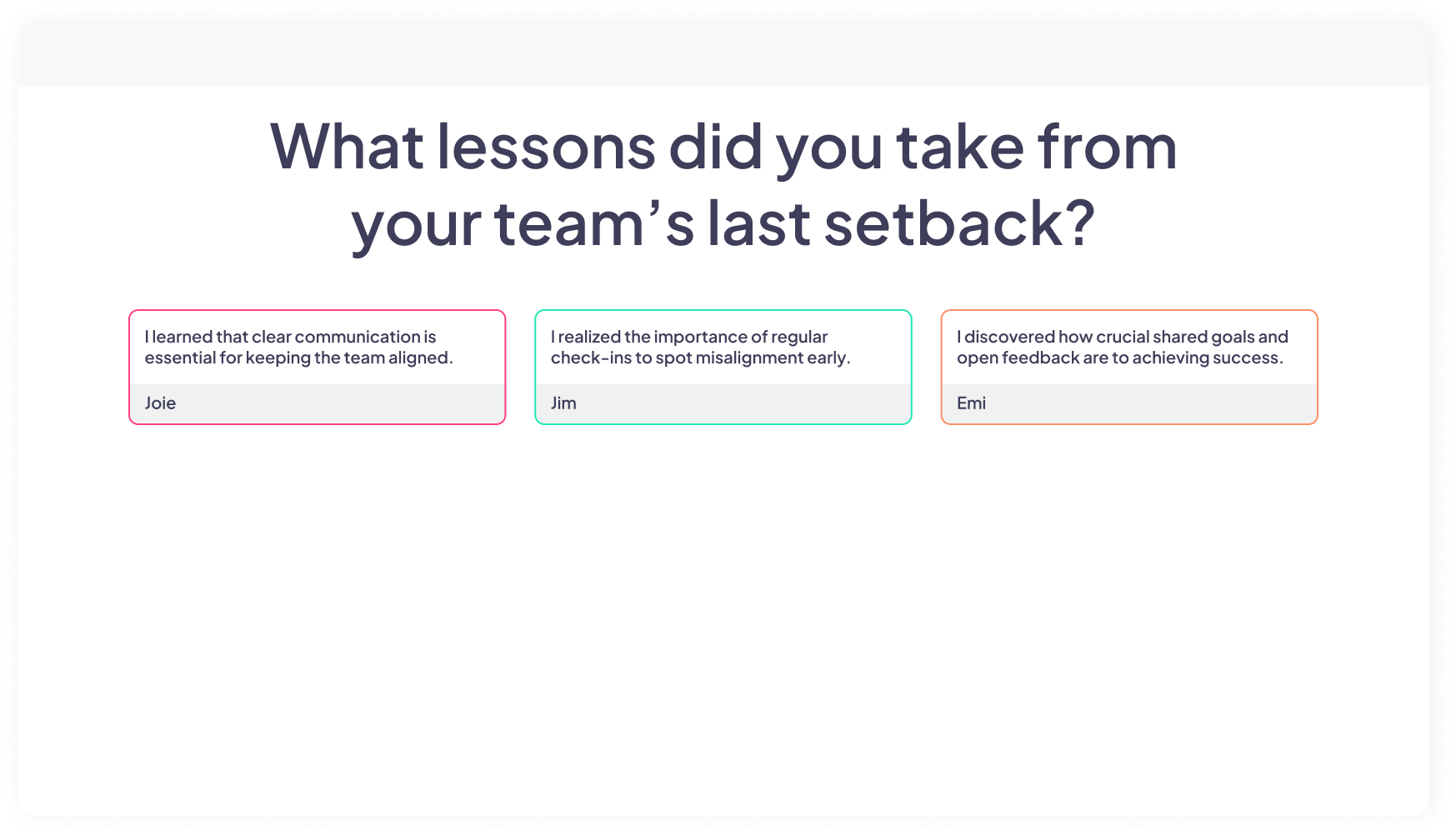 What lessons did you take from your team’s last setback?

I learned that clear communication is essential for keeping the team aligned.

Joie

I realized the importance of regular check-ins to spot misalignment early.

Jim

I discovered how crucial shared goals and open feedback are to achieving success.

Emi